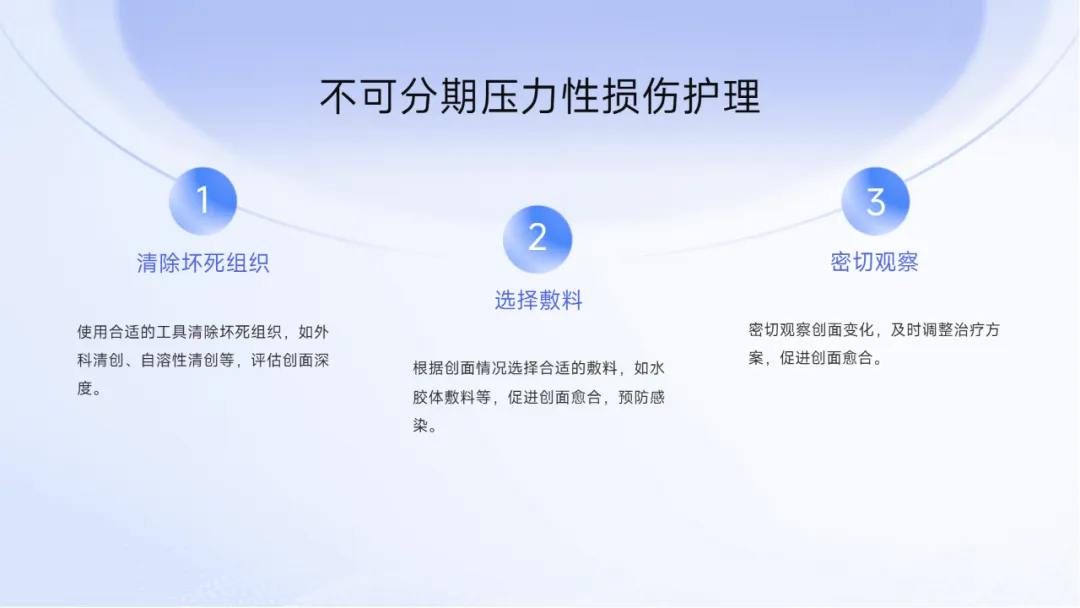 不可分期压力性损伤护理

1

清除坏死组织

使用合适的工具清除坏死组织，如外科清创、自溶性清创等，评估创面深度。

2

选择敷料

根据创面情况选择合适的敷料，如水胶体敷料等，促进创面愈合，预防感染。

3

密切观察

密切观察创面变化，及时调整治疗方案，促进创面愈合。